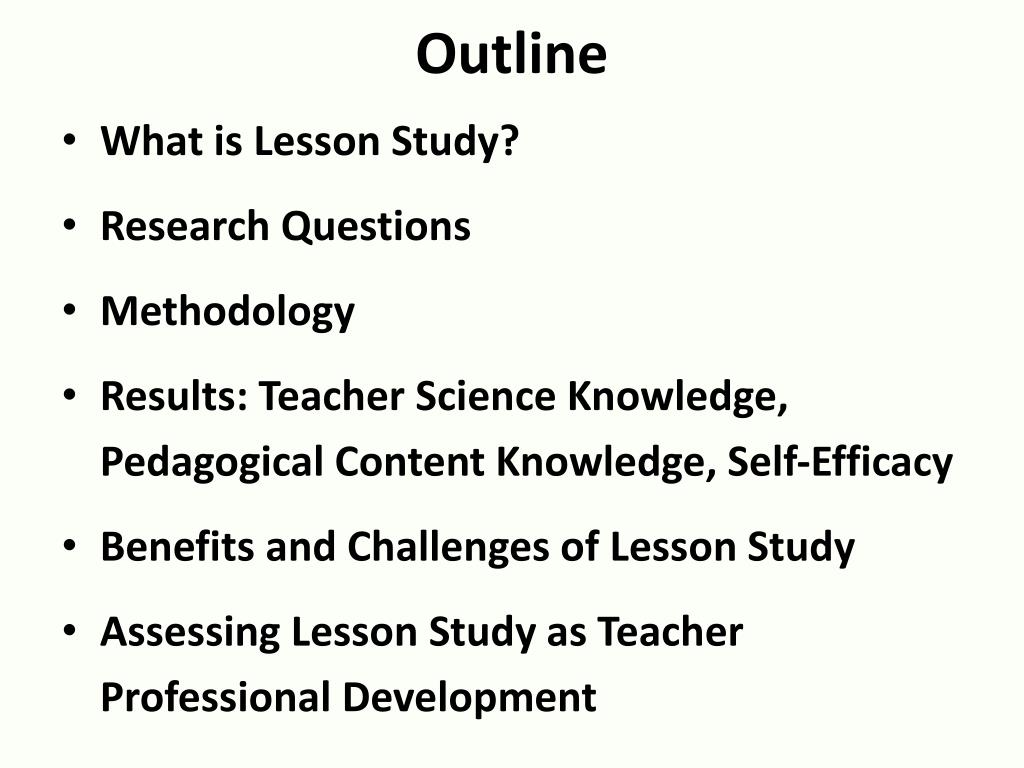 Outline

• What is Lesson Study?
• Research Questions
• Methodology
• Results: Teacher Science Knowledge, Pedagogical Content Knowledge, Self-Efficacy
• Benefits and Challenges of Lesson Study
• Assessing Lesson Study as Teacher Professional Development